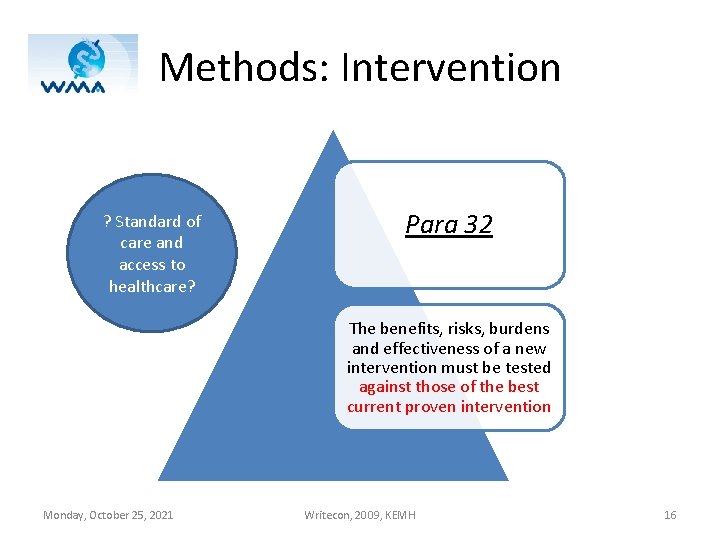 WMA

Methods: Intervention

? Standard of care and access to healthcare?

Para 32

The benefits, risks, burdens and effectiveness of a new intervention must be tested against those of the best current proven intervention

Monday, October 25, 2021

Writecon, 2009, KEMH

16